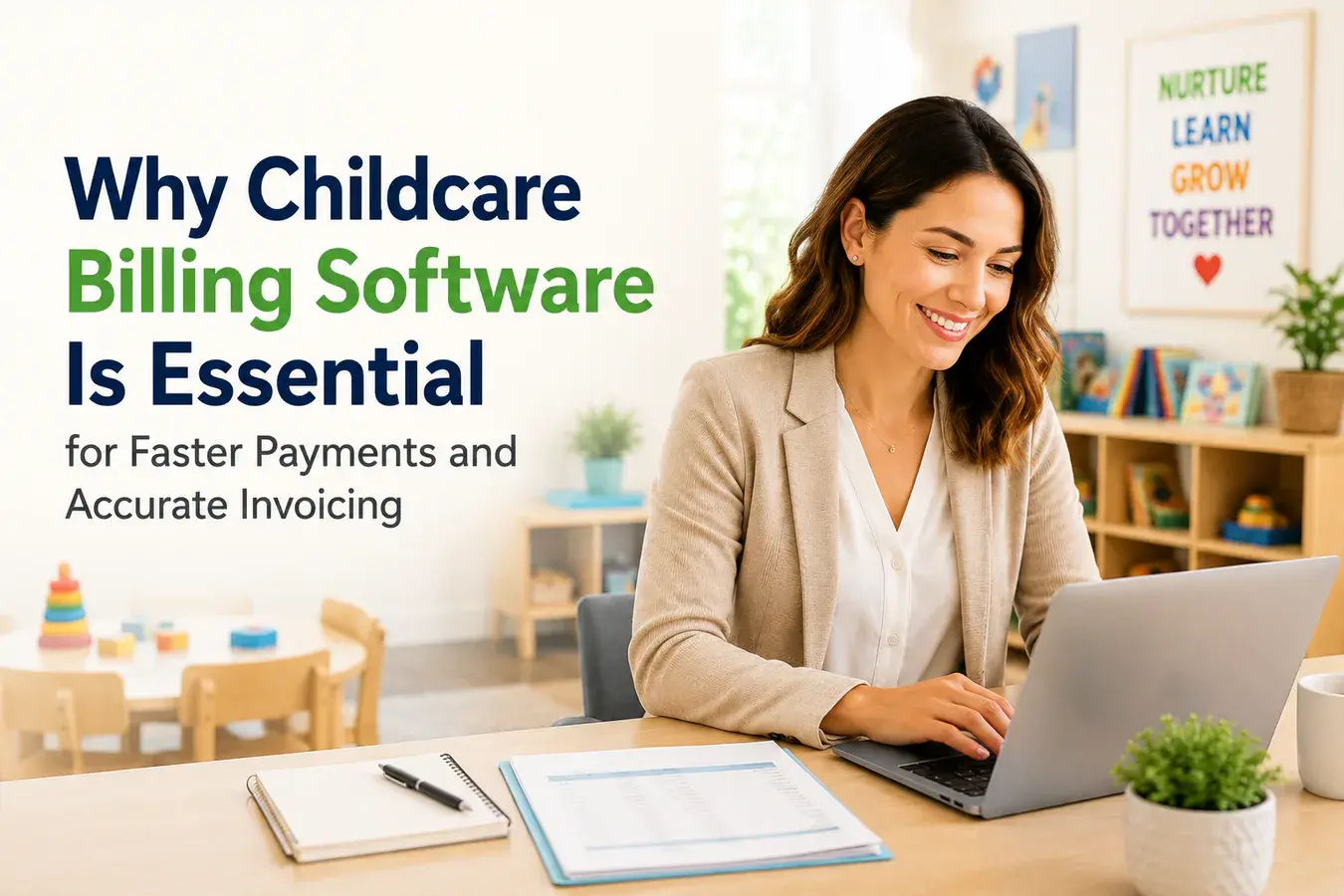 Why Childcare Billing Software Is Essential

for Faster Payments and Accurate Invoicing

NURTURE
LEARN
GROW
TOGETHER